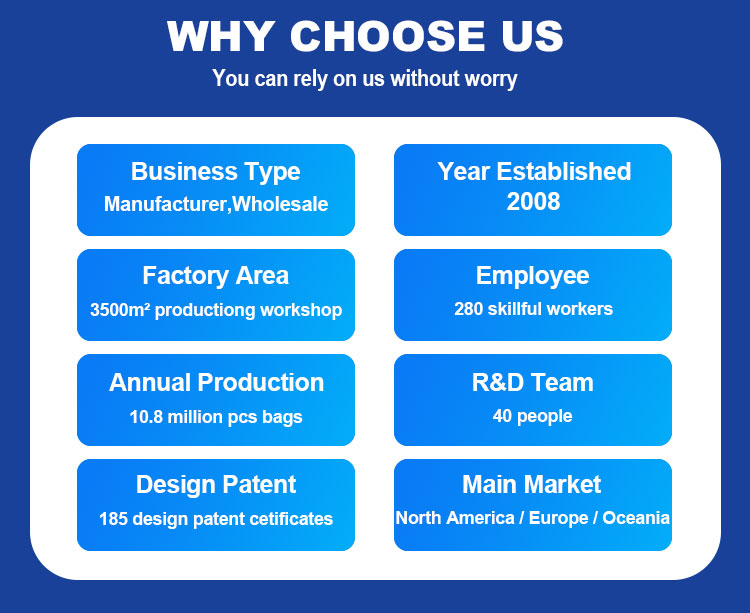 WHY CHOOSE US

You can rely on us without worry

Business Type
Manufacturer,Wholesale

Year Established
2008

Factory Area
3500m² productiong workshop

Employee
280 skillful workers

Annual Production
10.8 million pcs bags

R&D Team
40 people

Design Patent
185 design patent cetificates

Main Market
North America / Europe / Oceania